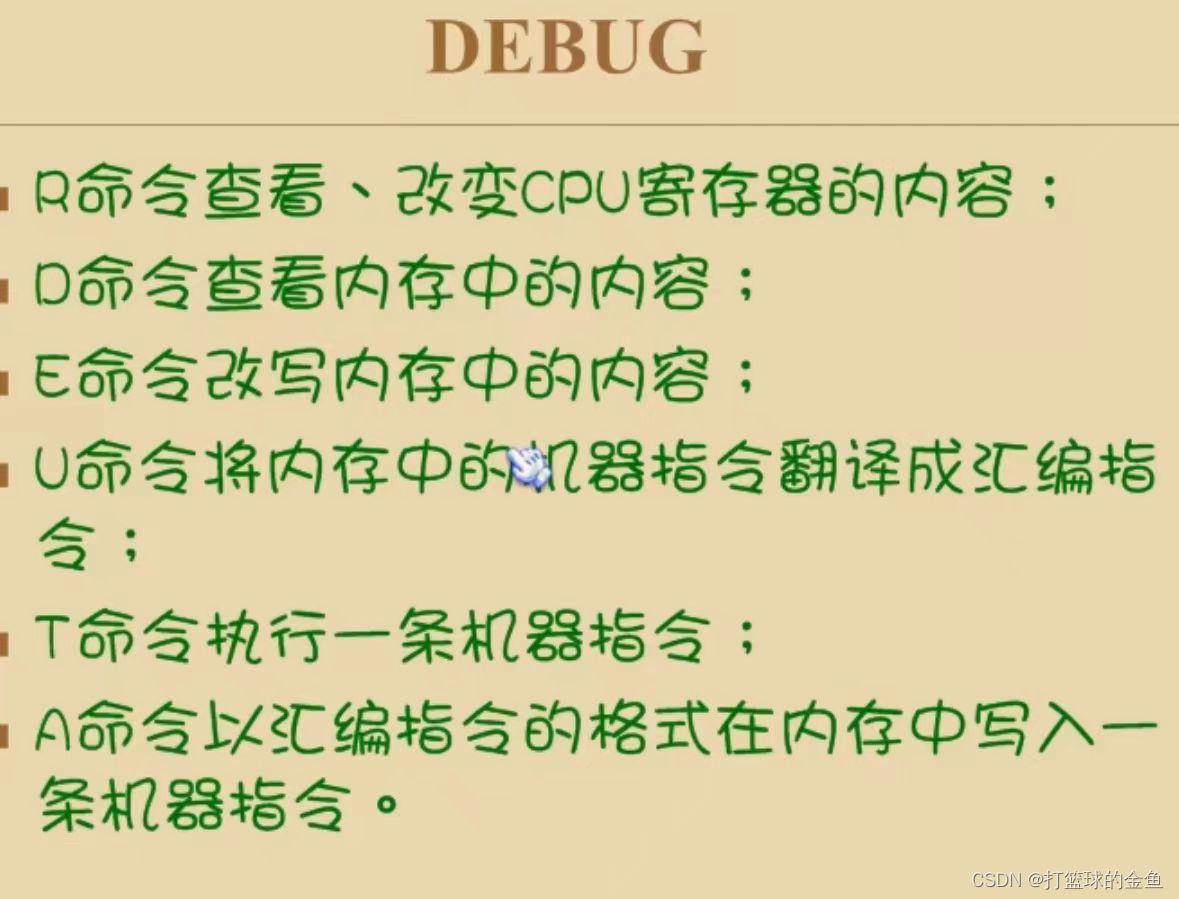 DEBUG

R命令查看、改变CPU寄存器的内容；

D命令查看内存中的内容；

E命令改写内存中的内容；

U命令将内存中的机器指令翻译成汇编指令；

T命令执行一条机器指令；

A命令以汇编指令的格式在内存中写入一条机器指令。

CSDN @打篮球的金鱼